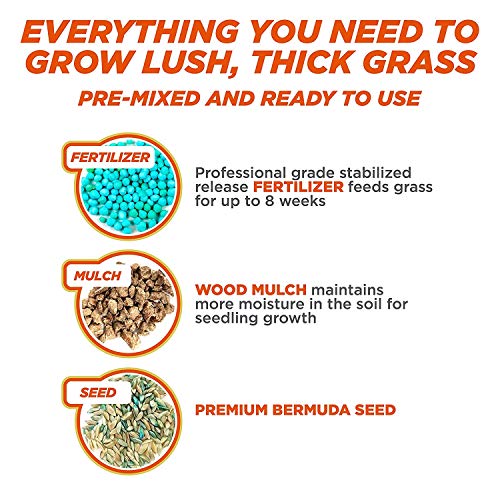 EVERYTHING YOU NEED TO GROW LUSH, THICK GRASS

PRE-MIXED AND READY TO USE

FERTILIZER

Professional grade stabilized release FERTILIZER feeds grass for up to 8 weeks

MULCH

WOOD MULCH maintains more moisture in the soil for seedling growth

SEED

PREMIUM BERMUDA SEED